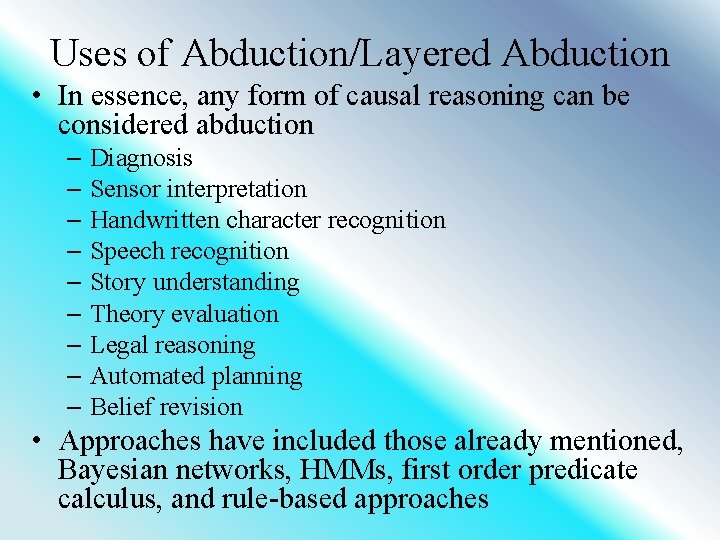 Uses of Abduction/Layered Abduction

• In essence, any form of causal reasoning can be considered abduction
– Diagnosis
– Sensor interpretation
– Handwritten character recognition
– Speech recognition
– Story understanding
– Theory evaluation
– Legal reasoning
– Automated planning
– Belief revision

• Approaches have included those already mentioned, Bayesian networks, HMMs, first order predicate calculus, and rule-based approaches